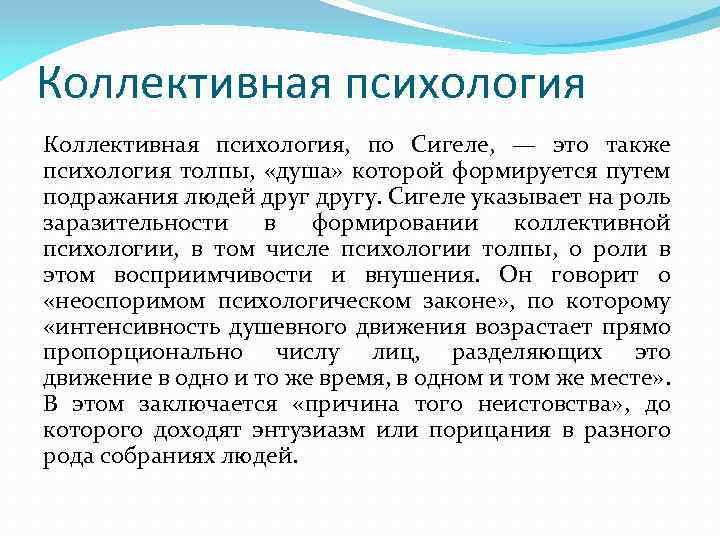 Коллективная психология

Коллективная психология, по Сигеле, — это также психология толпы, «душа» которой формируется путем подражания людей друг другу. Сигеле указывает на роль заразительности в формировании коллективной психологии, в том числе психологии толпы, о роли в этом восприимчивости и внушения. Он говорит о «неоспоримом психологическом законе», по которому «интенсивность душевного движения возрастает прямо пропорционально числу лиц, разделяющих это движение в одно и то же время, в одном и том же месте». В этом заключается «причина того неистовства», до которого доходят энтузиазм или порицания в разного рода собраниях людей.